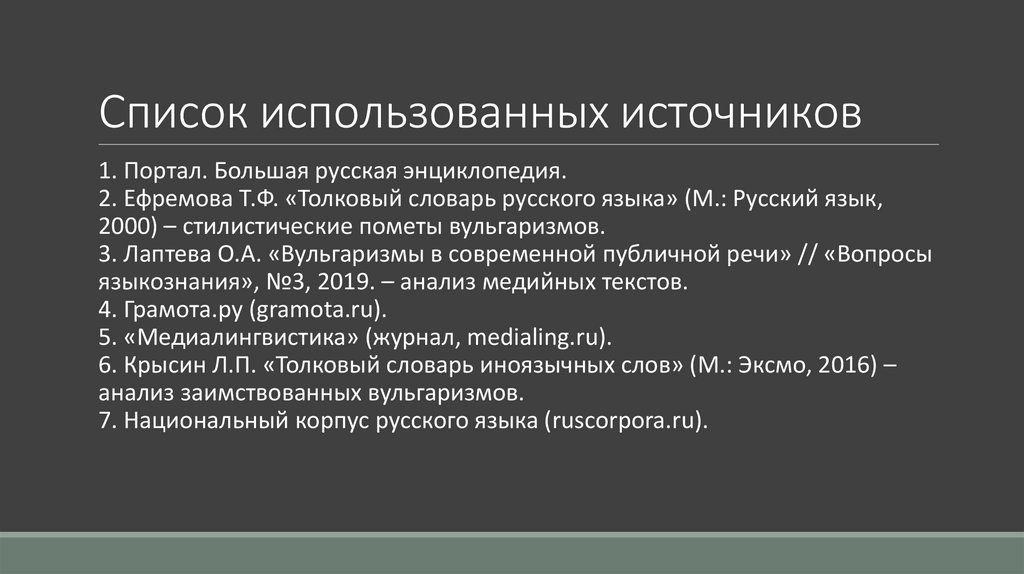 Список использованных источников

1. Портал. Большая русская энциклопедия.
2. Ефремова Т.Ф. «Толковый словарь русского языка» (М.: Русский язык, 2000) – стилистические пометы вульгаризмов.
3. Лаптева О.А. «Вульгаризмы в современной публичной речи» // «Вопросы языкознания», №3, 2019. – анализ медийных текстов.
4. Грамота.ру (gramota.ru).
5. «Медиалингвистика» (журнал, medialing.ru).
6. Крысин Л.П. «Толковый словарь иноязычных слов» (М.: Эксмо, 2016) – анализ заимствованных вульгаризмов.
7. Национальный корпус русского языка (ruscorpora.ru).